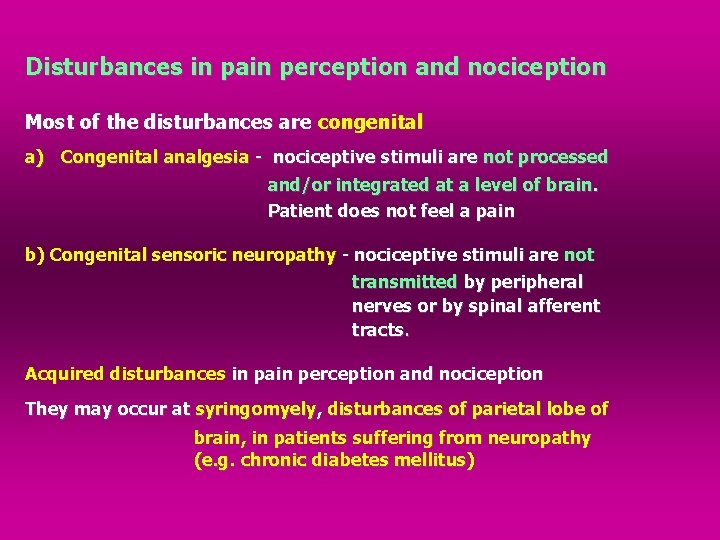 Disturbances in pain perception and nociception

Most of the disturbances are congenital

a) Congenital analgesia - nociceptive stimuli are not processed and/or integrated at a level of brain. Patient does not feel a pain

b) Congenital sensoric neuropathy - nociceptive stimuli are not transmitted by peripheral nerves or by spinal afferent tracts.

Acquired disturbances in pain perception and nociception

They may occur at syringomyely, disturbances of parietal lobe of brain, in patients suffering from neuropathy (e.g. chronic diabetes mellitus)